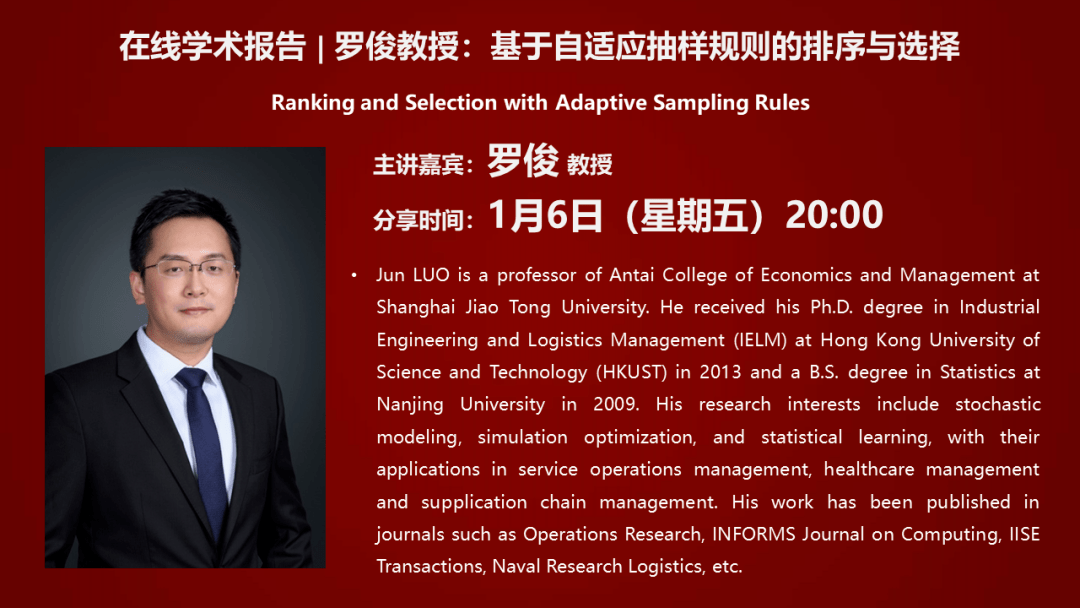 在线学术报告 | 罗俊教授：基于自适应抽样规则的排序与选择

Ranking and Selection with Adaptive Sampling Rules

主讲嘉宾：罗俊 教授

分享时间：1月6日（星期五）20:00

• Jun LUO is a professor of Antai College of Economics and Management at Shanghai Jiao Tong University. He received his Ph.D. degree in Industrial Engineering and Logistics Management (IELM) at Hong Kong University of Science and Technology (HKUST) in 2013 and a B.S. degree in Statistics at Nanjing University in 2009. His research interests include stochastic modeling, simulation optimization, and statistical learning, with their applications in service operations management, healthcare management and supplication chain management. His work has been published in journals such as Operations Research, INFORMS Journal on Computing, IISE Transactions, Naval Research Logistics, etc.